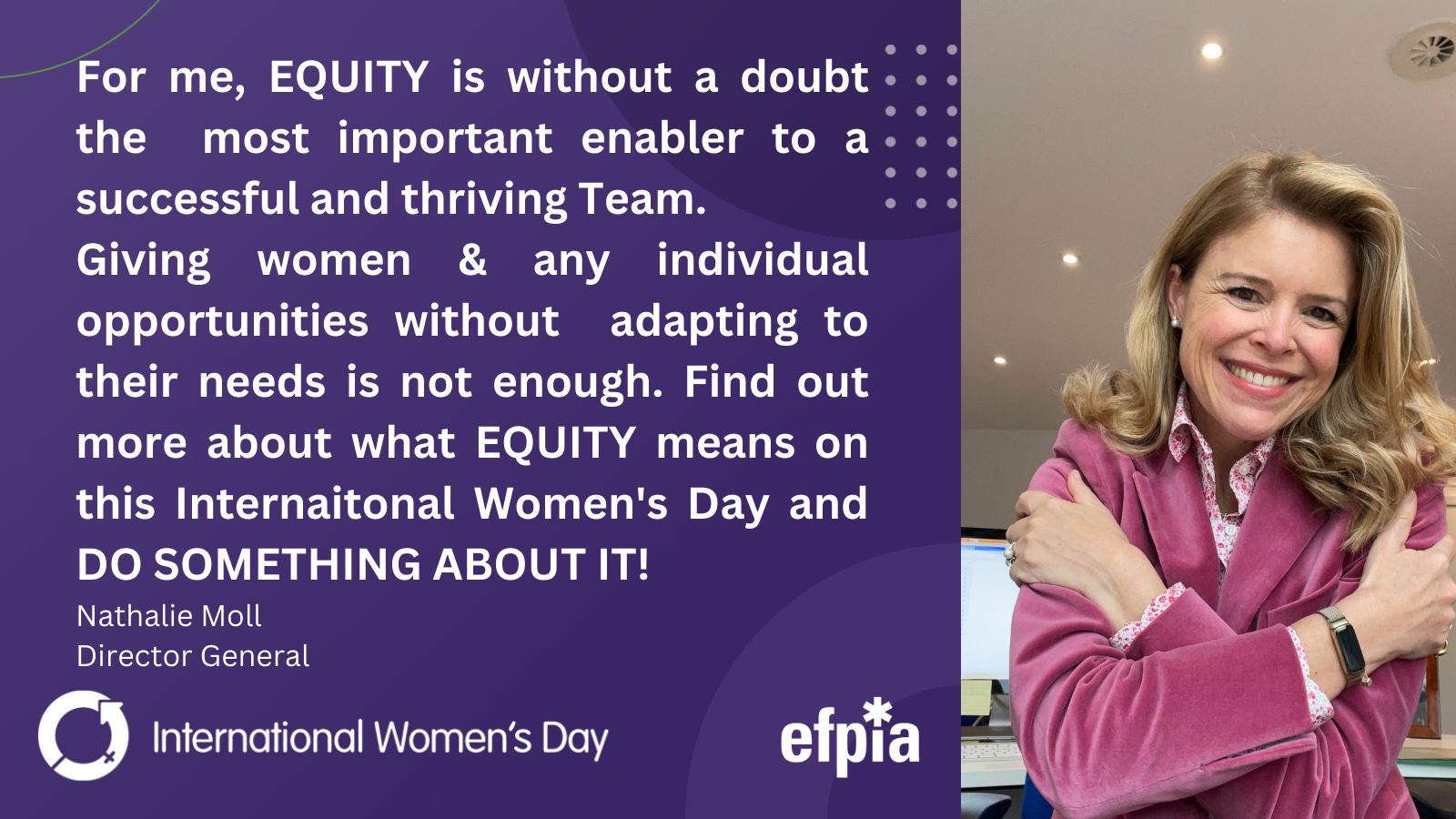 For me, EQUITY is without a doubt the most important enabler to a successful and thriving Team.
Giving women & any individual opportunities without adapting to their needs is not enough. Find out more about what EQUITY means on this Internaitonal Women's Day and DO SOMETHING ABOUT IT!

Nathalie Moll
Director General

International Women's Day

efpia